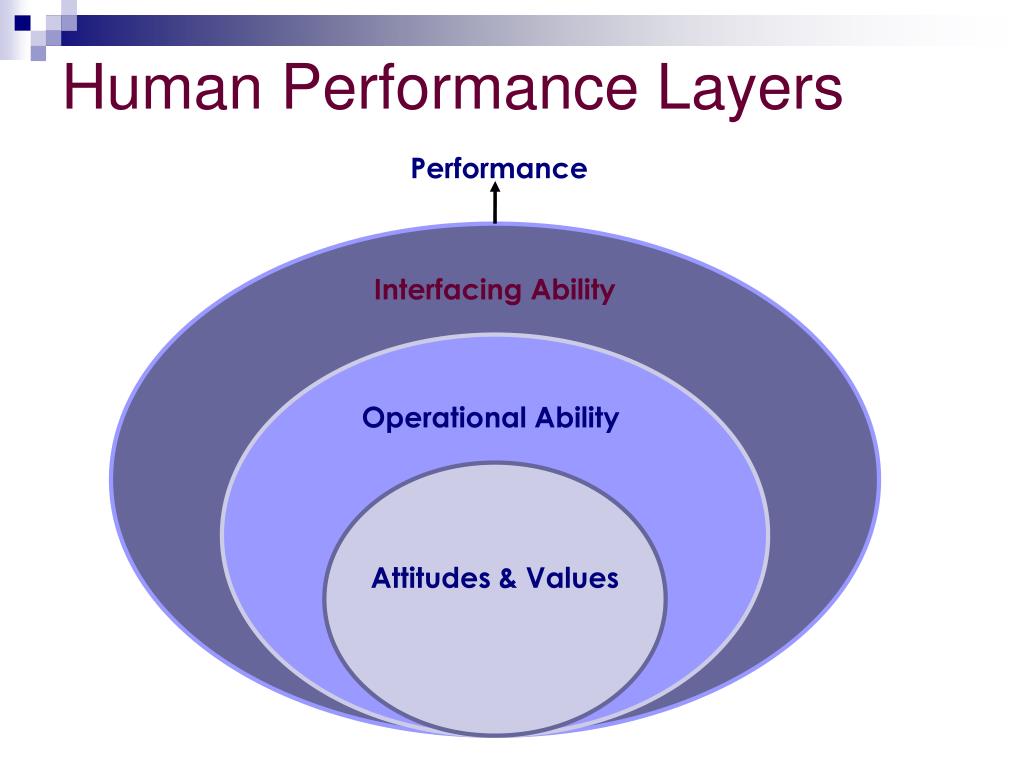 Human Performance Layers

Performance

Interfacing Ability

Operational Ability

Attitudes & Values